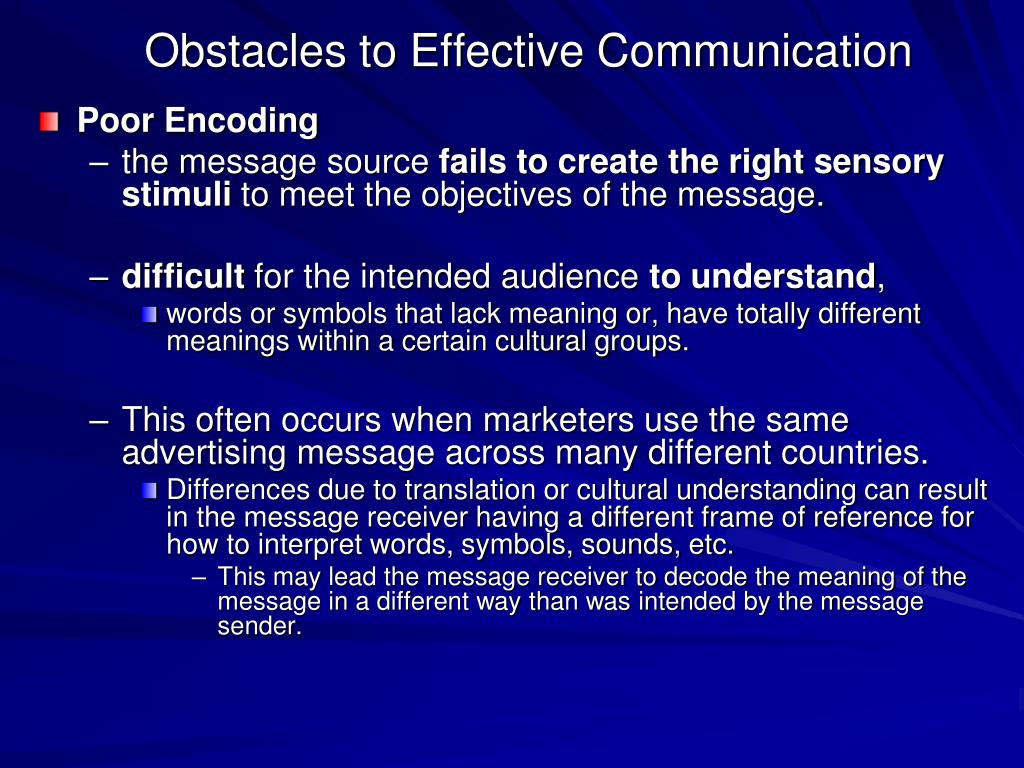 Obstacles to Effective Communication

Poor Encoding

– the message source fails to create the right sensory stimuli to meet the objectives of the message.

– difficult for the intended audience to understand,

words or symbols that lack meaning or, have totally different meanings within a certain cultural groups.

– This often occurs when marketers use the same advertising message across many different countries.

Differences due to translation or cultural understanding can result in the message receiver having a different frame of reference for how to interpret words, symbols, sounds, etc.

– This may lead the message receiver to decode the meaning of the message in a different way than was intended by the message sender.